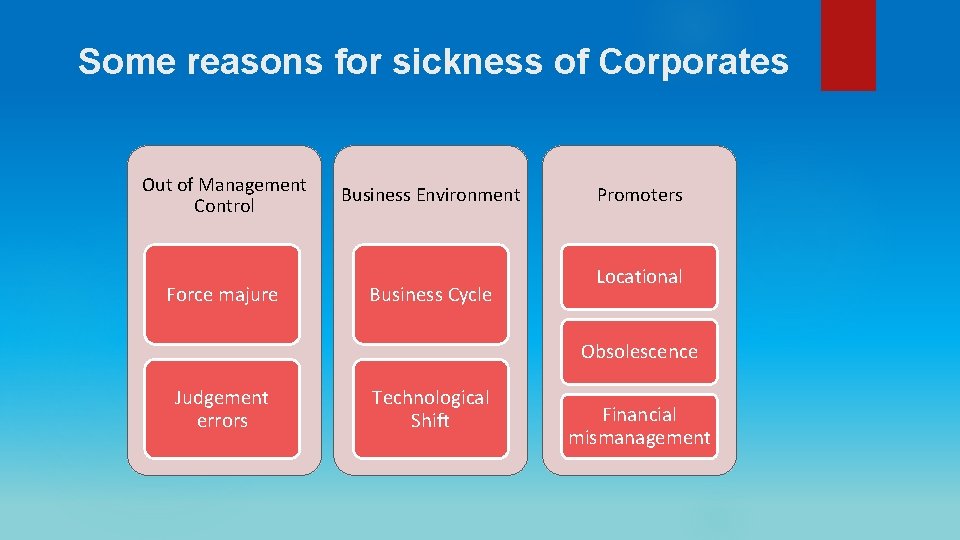 Some reasons for sickness of Corporates

Out of Management Control

Force majure

Judgement errors

Business Environment

Business Cycle

Technological Shift

Promoters

Locational

Obsolescence

Financial mismanagement